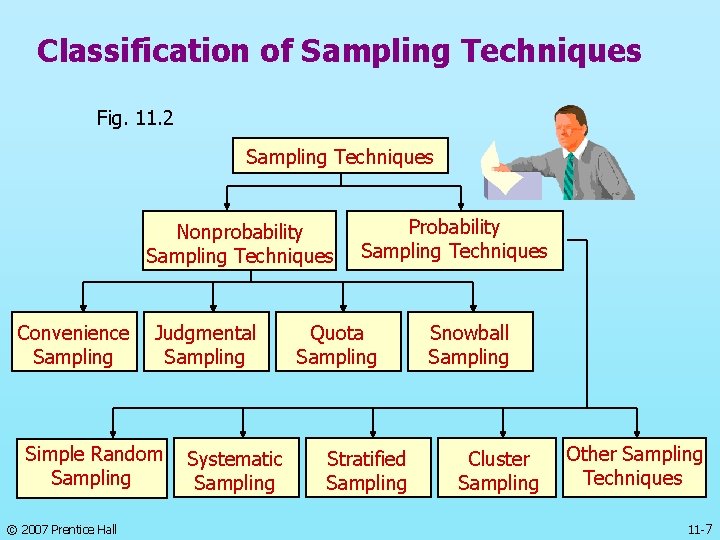 Classification of Sampling Techniques

Fig. 11.2

Sampling Techniques

Nonprobability Sampling Techniques

Probability Sampling Techniques

Convenience Sampling

Judgmental Sampling

Quota Sampling

Snowball Sampling

Simple Random Sampling

Systematic Sampling

Stratified Sampling

Cluster Sampling

Other Sampling Techniques

© 2007 Prentice Hall

11-7